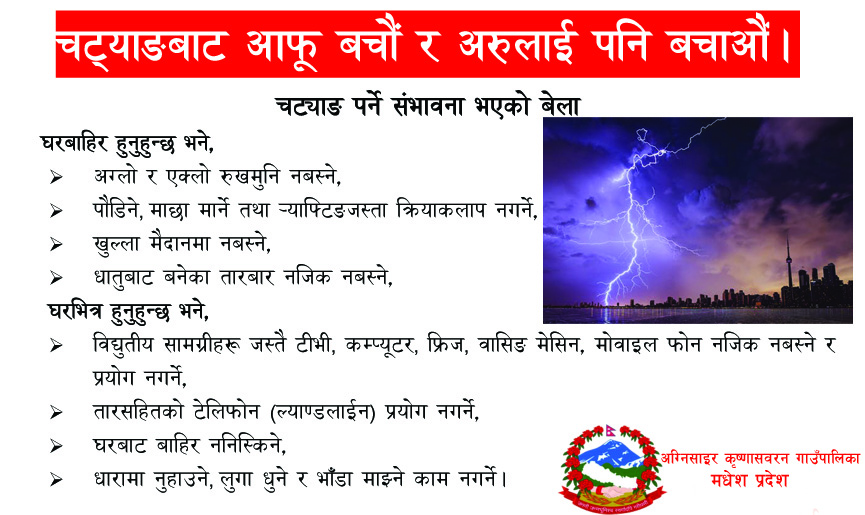 चट्याङबाट आफू बचौं र अरुलाई पनि बचाऔं।

चट्याङ पर्ने संभावना भएको बेला

घरबाहिर हुनुहुन्छ भने,

➢ अग्लो र एक्लो रुखमुनि नबस्ने,

➢ पौडिने, माछा मार्ने तथा र्‍याफ्टिङजस्ता क्रियाकलाप नगर्ने,

➢ खुल्ला मैदानमा नबस्ने,

➢ धातुबाट बनेका तारबार नजिक नबस्ने,

घरभित्र हुनुहुन्छ भने,

➢ विद्युतीय सामग्रीहरू जस्तै टीभी, कम्प्यूटर, फ्रिज, वासिङ मेसिन, मोवाइल फोन नजिक नबस्ने र प्रयोग नगर्ने,

➢ तारसहितको टेलिफोन (ल्याण्डलाईन) प्रयोग नगर्ने,

➢ घरबाट बाहिर ननिस्किने,

➢ धारामा नुहाउने, लुगा धुने र भाँडा माझ्ने काम नगर्ने।

अग्निसाइर कृष्णासवरन गाउँपालिका
मधेश प्रदेश